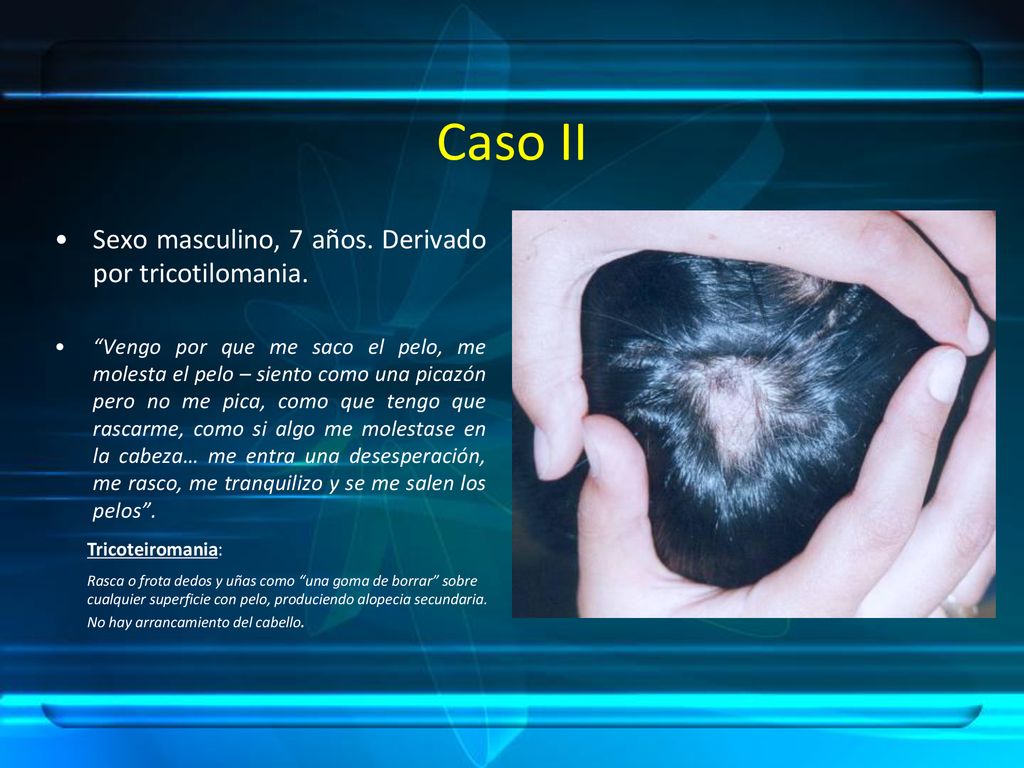 Caso II

• Sexo masculino, 7 años. Derivado por tricotilomania.

• “Vengo por que me saco el pelo, me molesta el pelo – siento como una picazón pero no me pica, como que tengo que rascarme, como si algo me molestase en la cabeza… me entra una desesperación, me rasco, me tranquilizo y se me salen los pelos”.

Tricoteiromania:

Rasca o frota dedos y uñas como “una goma de borrar” sobre cualquier superficie con pelo, produciendo alopecia secundaria.

No hay arrancamiento del cabello.